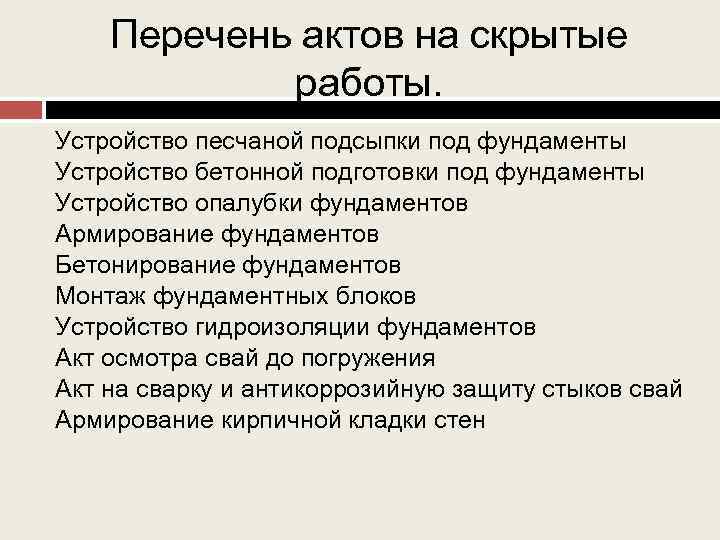 Перечень актов на скрытые работы.

Устройство песчаной подсыпки под фундаменты
Устройство бетонной подготовки под фундаменты
Устройство опалубки фундаментов
Армирование фундаментов
Бетонирование фундаментов
Монтаж фундаментных блоков
Устройство гидроизоляции фундаментов
Акт осмотра свай до погружения
Акт на сварку и антикоррозийную защиту стыков свай
Армирование кирпичной кладки стен